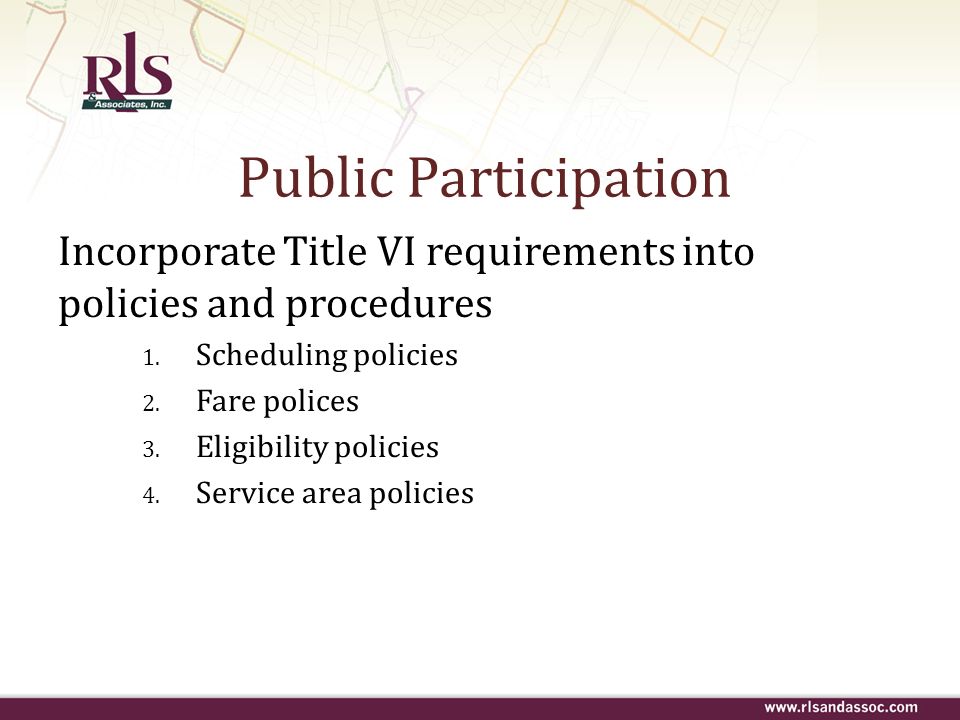 RLS & Associates, Inc.

Public Participation

Incorporate Title VI requirements into policies and procedures

1. Scheduling policies
2. Fare polices
3. Eligibility policies
4. Service area policies

www.rlsandassoc.com